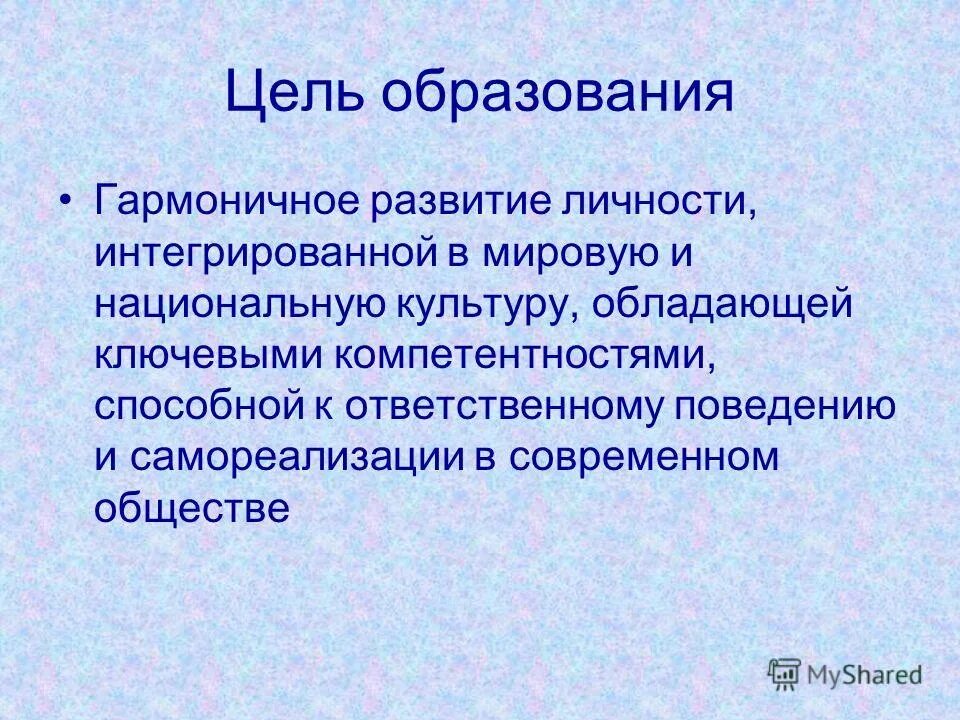 Цель образования

• Гармоничное развитие личности, интегрированной в мировую и национальную культуру, обладающей ключевыми компетентностями, способной к ответственному поведению и самореализации в современном обществе

MyShared